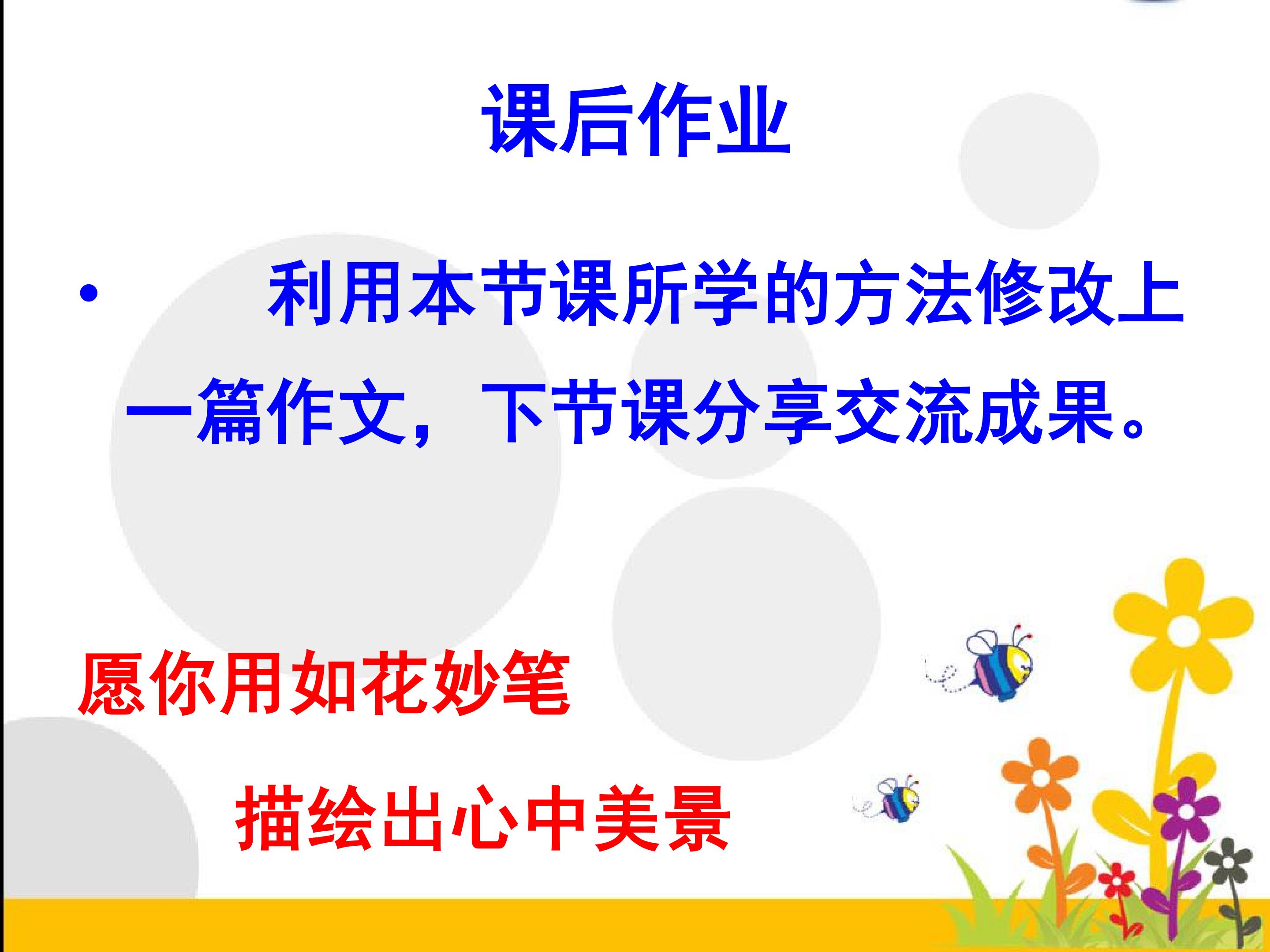 课后作业

• 利用本节课所学的方法修改上一篇作文，下节课分享交流成果。

愿你用如花妙笔

描绘出心中美景